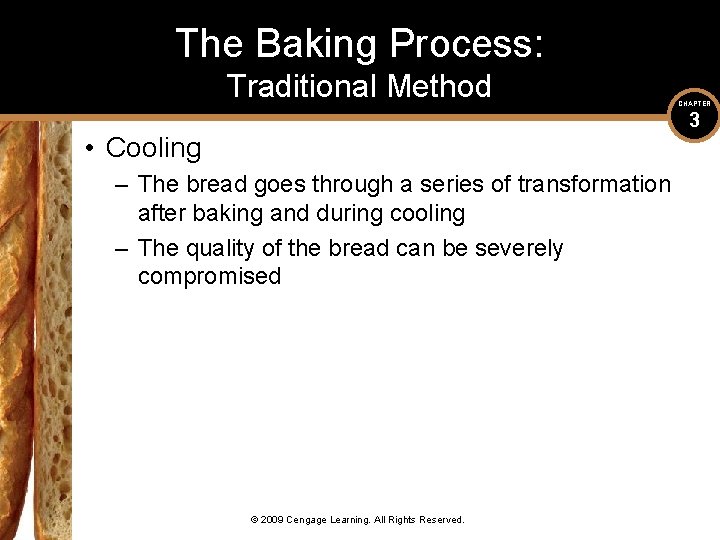 The Baking Process:
Traditional Method

CHAPTER
3

• Cooling
– The bread goes through a series of transformation after baking and during cooling
– The quality of the bread can be severely compromised

© 2009 Cengage Learning. All Rights Reserved.